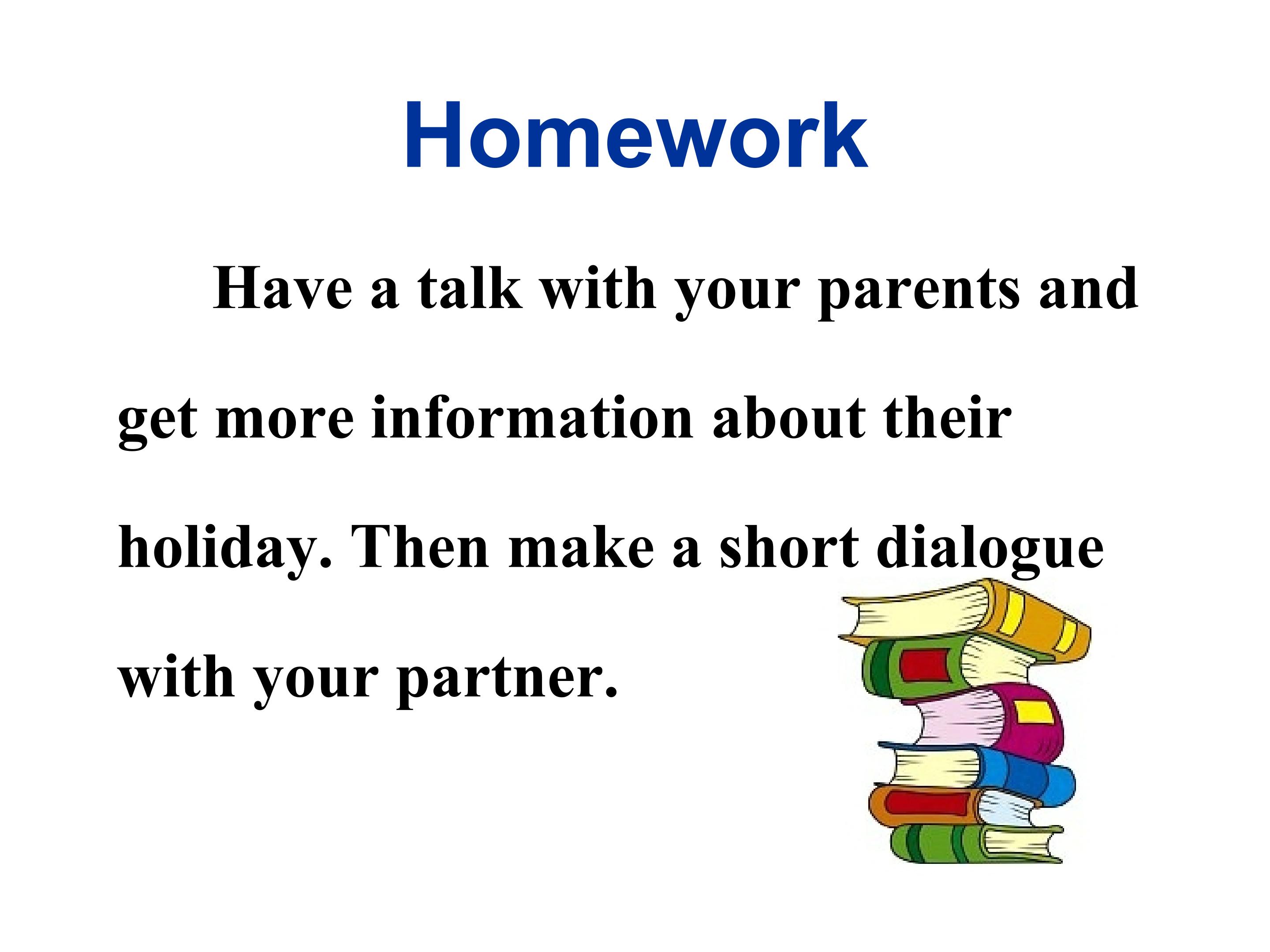 Homework

Have a talk with your parents and get more information about their holiday. Then make a short dialogue with your partner.